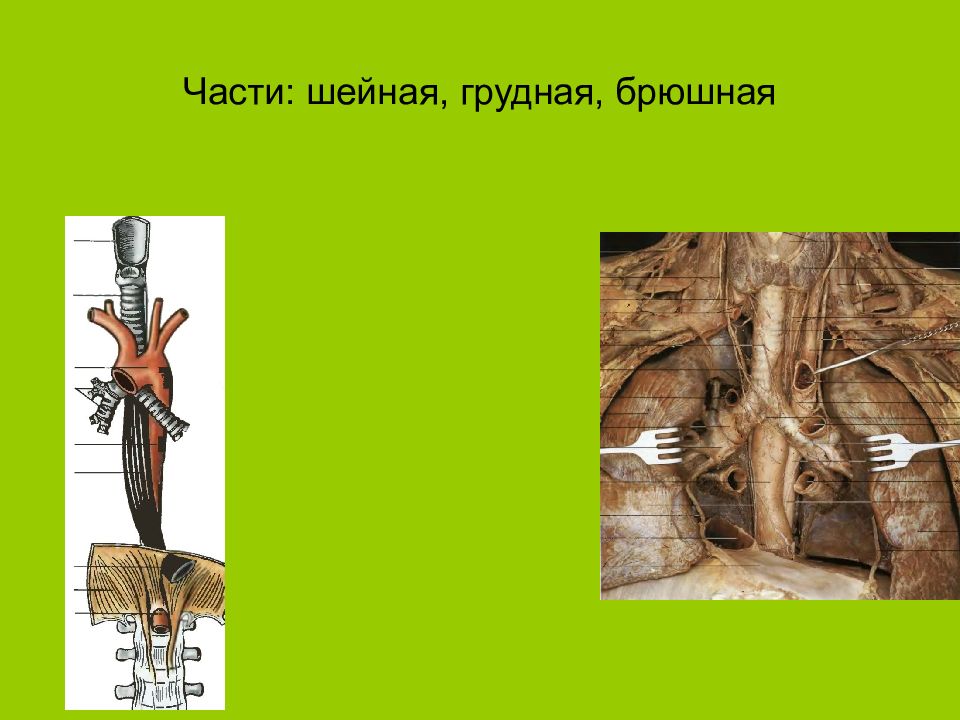 Части: шейная, грудная, брюшная